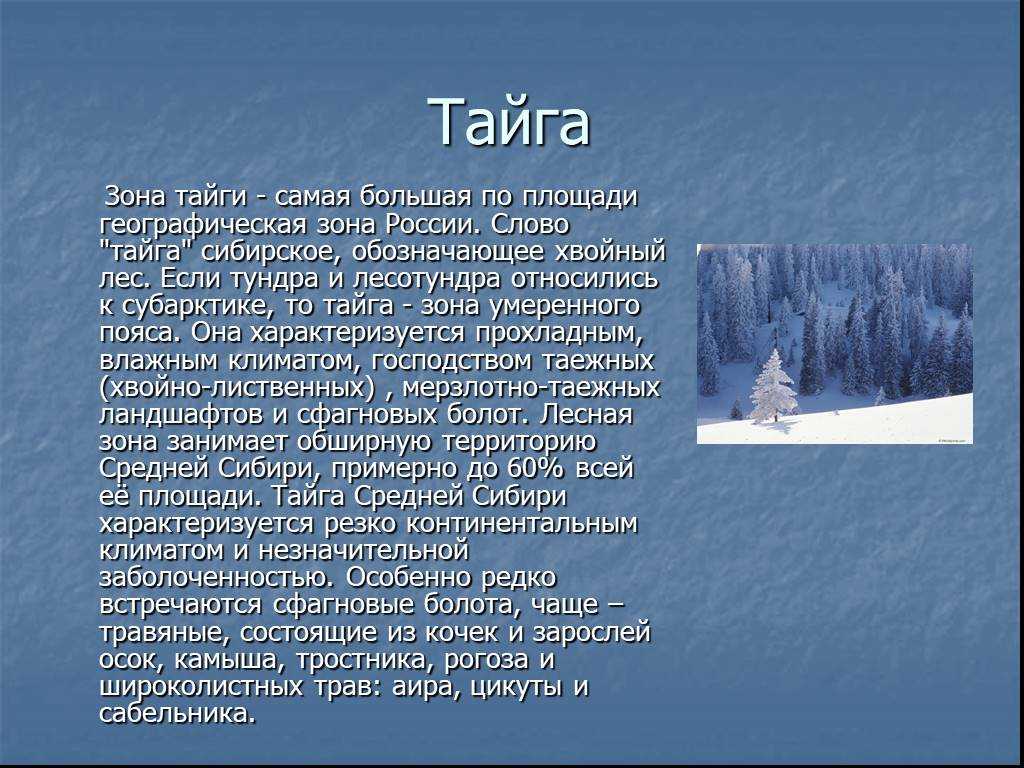 Тайга

Зона тайги - самая большая по площади географическая зона России. Слово "тайга" сибирское, обозначающее хвойный лес. Если тундра и лесотундра относились к субарктике, то тайга - зона умеренного пояса. Она характеризуется прохладным, влажным климатом, господством таежных (хвойно-лиственных) , мерзлотно-таежных ландшафтов и сфагновых болот. Лесная зона занимает обширную территорию Средней Сибири, примерно до 60% всей её площади. Тайга Средней Сибири характеризуется резко континентальным климатом и незначительной заболоченностью. Особенно редко встречаются сфагновые болота, чаще – травяные, состоящие из кочек и зарослей осок, камыша, тростника, рогоза и широколистных трав: аира, цикуты и сабельника.